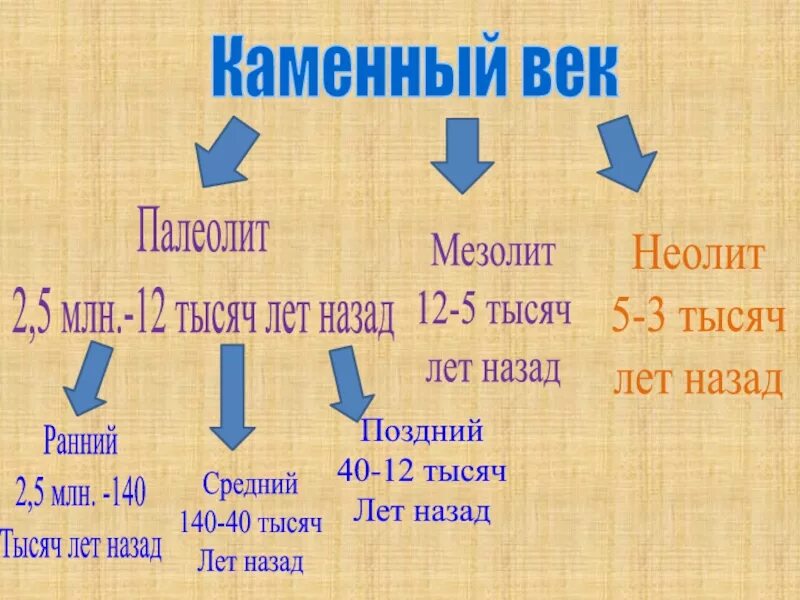 Каменный век

Палеолит
2,5 млн.-12 тысяч лет назад

Мезолит
12-5 тысяч
лет назад

Неолит
5-3 тысяч
лет назад

Ранний
2,5 млн. -140
Тысяч лет назад

Средний
140-40 тысяч
Лет назад

Поздний
40-12 тысяч
Лет назад